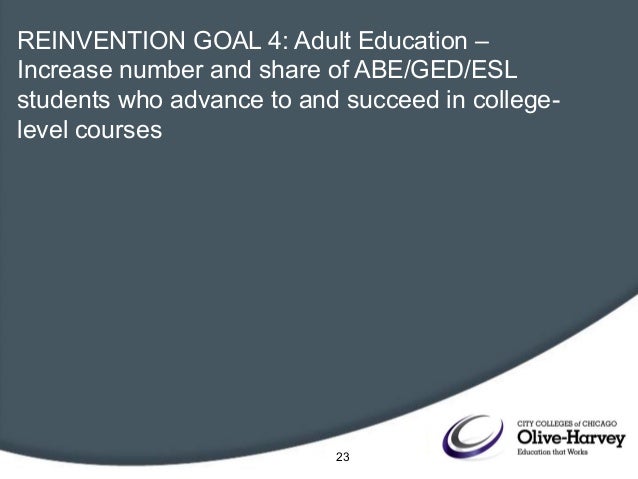 REINVENTION GOAL 4: Adult Education – Increase number and share of ABE/GED/ESL students who advance to and succeed in college-level courses

CITY COLLEGES of CHICAGO
Olive-Harvey
Education that Works

23